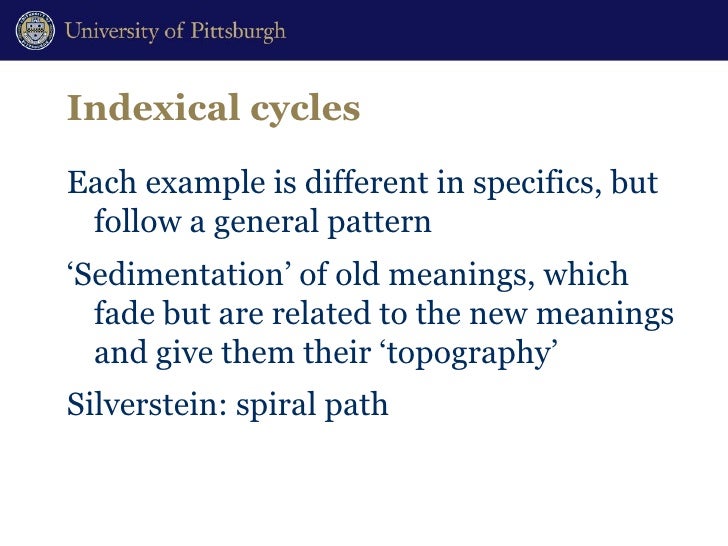 University of Pittsburgh

Indexical cycles

Each example is different in specifics, but follow a general pattern

‘Sedimentation’ of old meanings, which fade but are related to the new meanings and give them their ‘topography’

Silverstein: spiral path